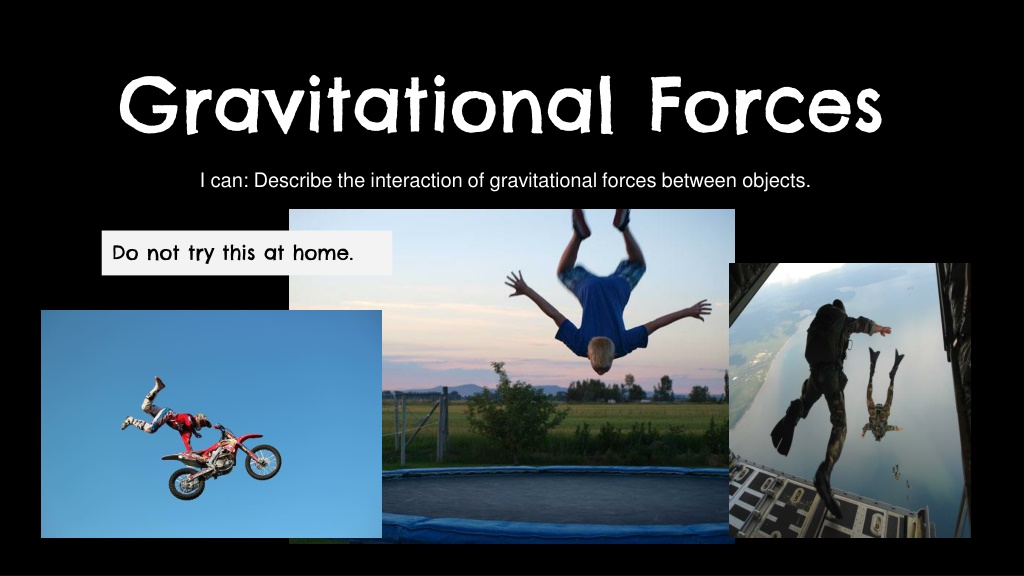 Gravitational Forces

I can: Describe the interaction of gravitational forces between objects.

Do not try this at home.